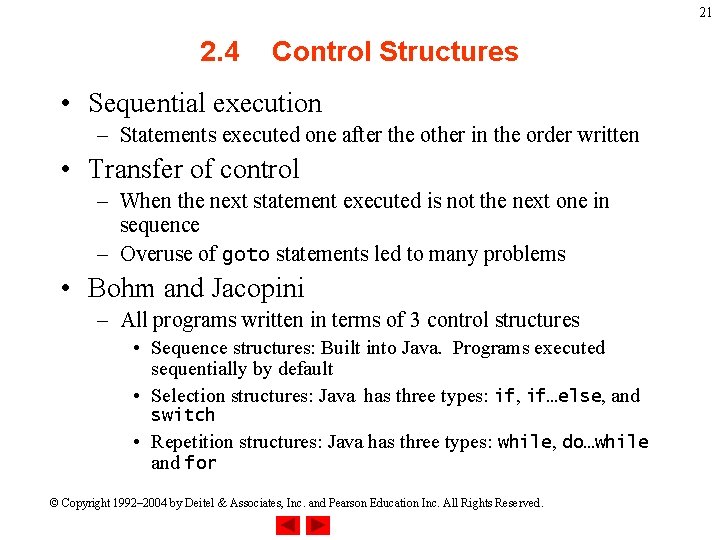 21

2.4 Control Structures

• Sequential execution
– Statements executed one after the other in the order written
• Transfer of control
– When the next statement executed is not the next one in sequence
– Overuse of goto statements led to many problems
• Bohm and Jacopini
– All programs written in terms of 3 control structures
• Sequence structures: Built into Java. Programs executed sequentially by default
• Selection structures: Java has three types: if, if…else, and switch
• Repetition structures: Java has three types: while, do…while and for

© Copyright 1992–2004 by Deitel & Associates, Inc. and Pearson Education Inc. All Rights Reserved.